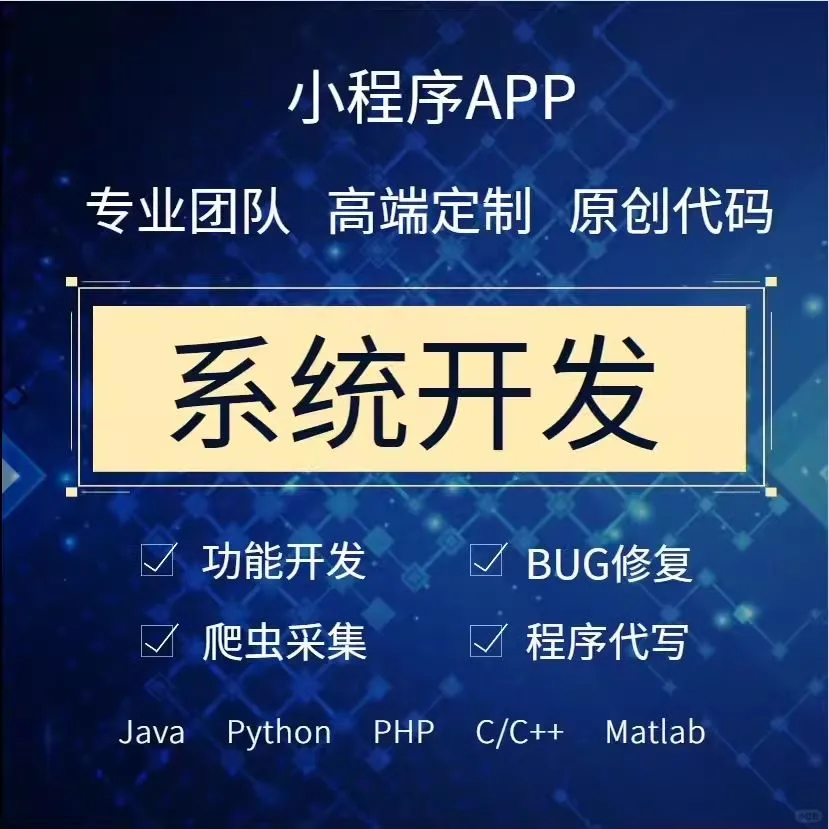 小程序APP

专业团队 高端定制 原创代码

系统开发

☑ 功能开发 ☑ BUG修复

☑ 爬虫采集 ☑ 程序代写

Java Python PHP C/C++ Matlab